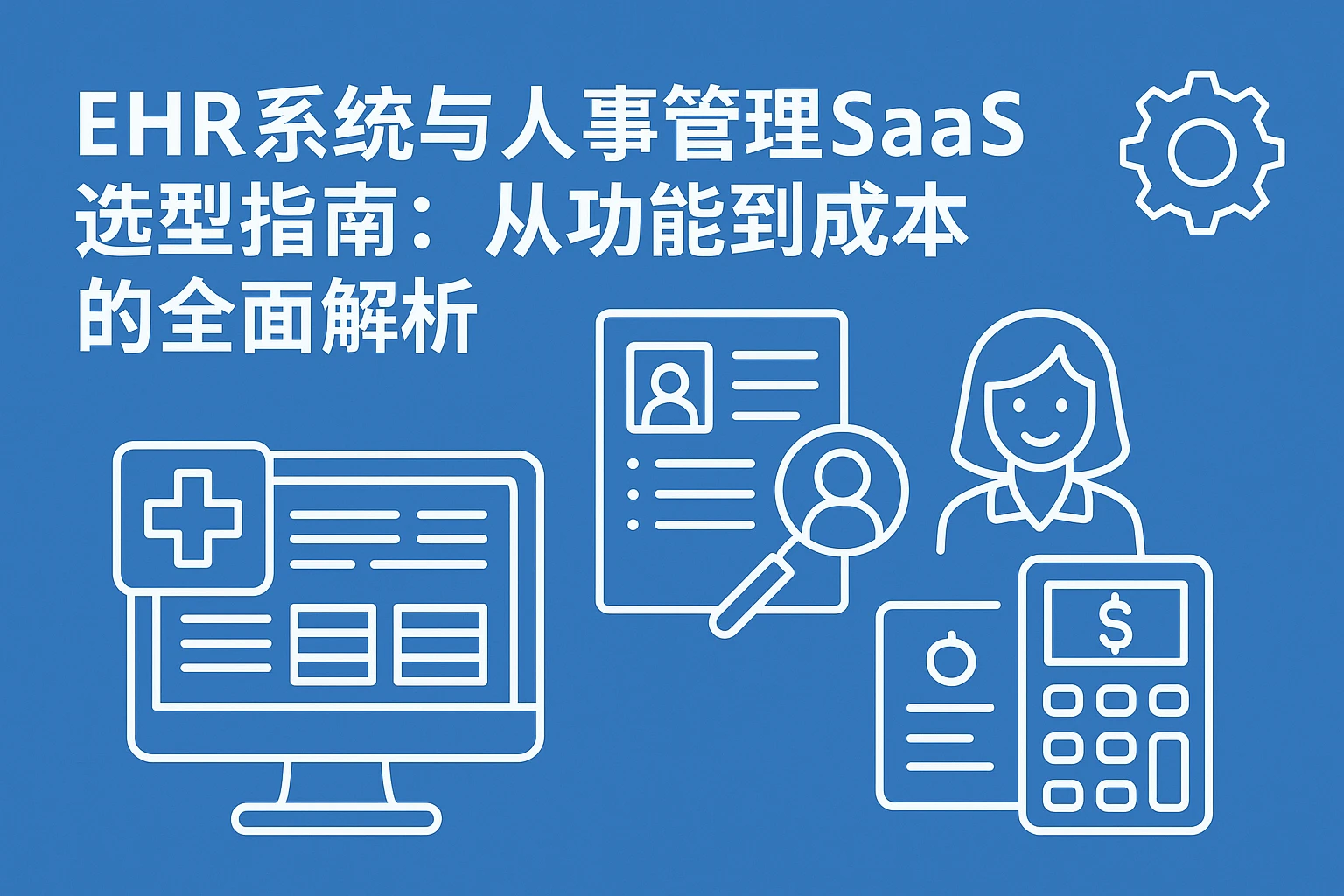 EHR系统与人事管理SaaS选型指南：从功能到成本的全面解析

$